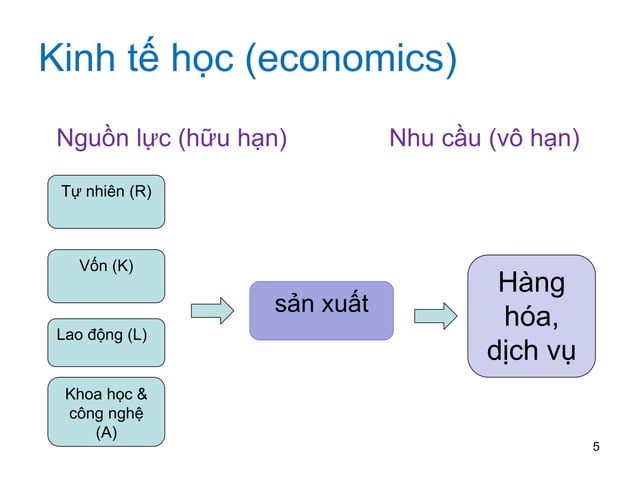 Kinh tế học (economics)

Nguồn lực (hữu hạn)

Nhu cầu (vô hạn)

Tự nhiên (R)

Vốn (K)

Lao động (L)

Khoa học & công nghệ (A)

sản xuất

Hàng hóa, dịch vụ

5